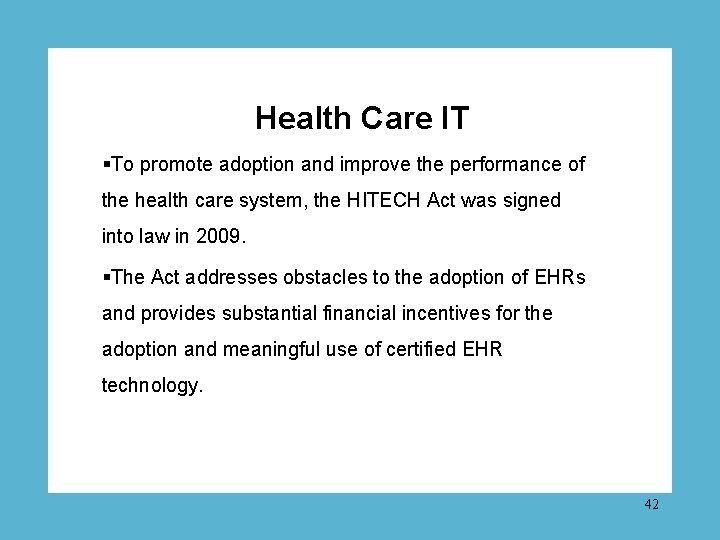 Health Care IT

▪To promote adoption and improve the performance of the health care system, the HITECH Act was signed into law in 2009.

▪The Act addresses obstacles to the adoption of EHRs and provides substantial financial incentives for the adoption and meaningful use of certified EHR technology.

42